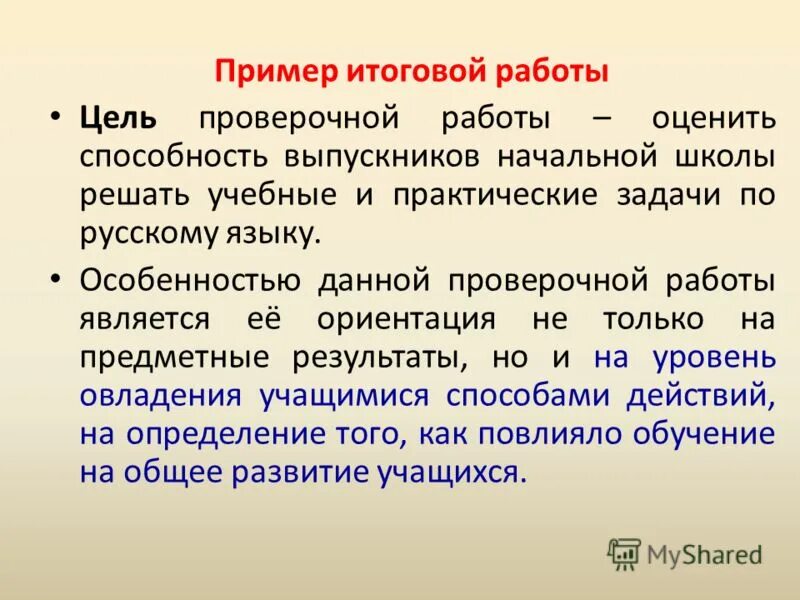 Пример итоговой работы

• Цель проверочной работы – оценить способность выпускников начальной школы решать учебные и практические задачи по русскому языку.

• Особенностью данной проверочной работы является её ориентация не только на предметные результаты, но и на уровень овладения учащимися способами действий, на определение того, как повлияло обучение на общее развитие учащихся.

MyShared